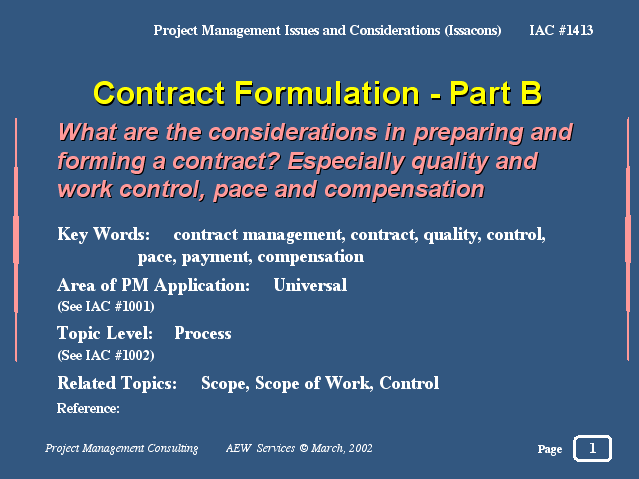 Project Management Issues and Considerations (Issacons) IAC #1413

Contract Formulation - Part B

What are the considerations in preparing and forming a contract? Especially quality and work control, pace and compensation

Key Words: contract management, contract, quality, control, pace, payment, compensation

Area of PM Application: Universal
(See IAC #1001)

Topic Level: Process
(See IAC #1002)

Related Topics: Scope, Scope of Work, Control

Reference:

Project Management Consulting AEW Services © March, 2002

Page 1